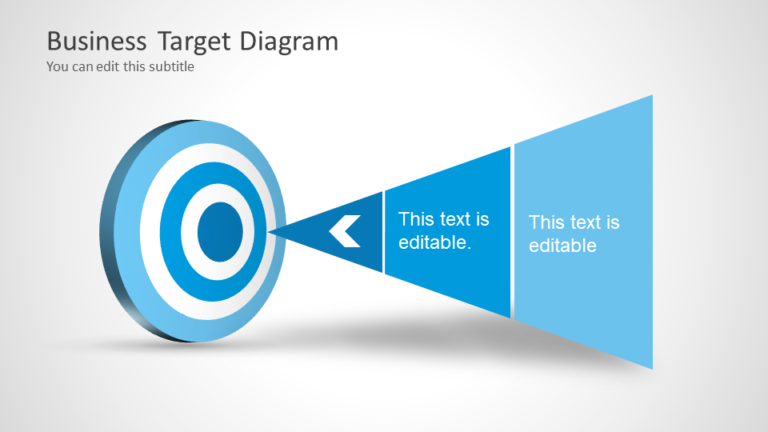 Business Target Diagram
You can edit this subtitle

This text is editable.

This text is editable